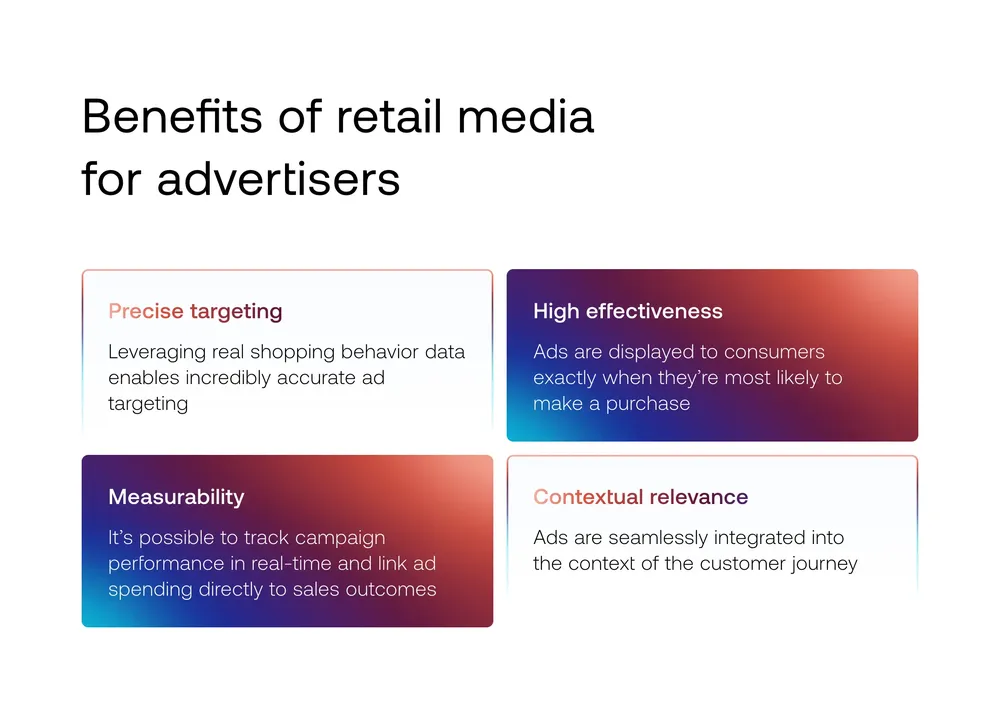 Benefits of retail media for advertisers

Precise targeting

Leveraging real shopping behavior data enables incredibly accurate ad targeting

High effectiveness

Ads are displayed to consumers exactly when they're most likely to make a purchase

Measurability

It's possible to track campaign performance in real-time and link ad spending directly to sales outcomes

Contextual relevance

Ads are seamlessly integrated into the context of the customer journey